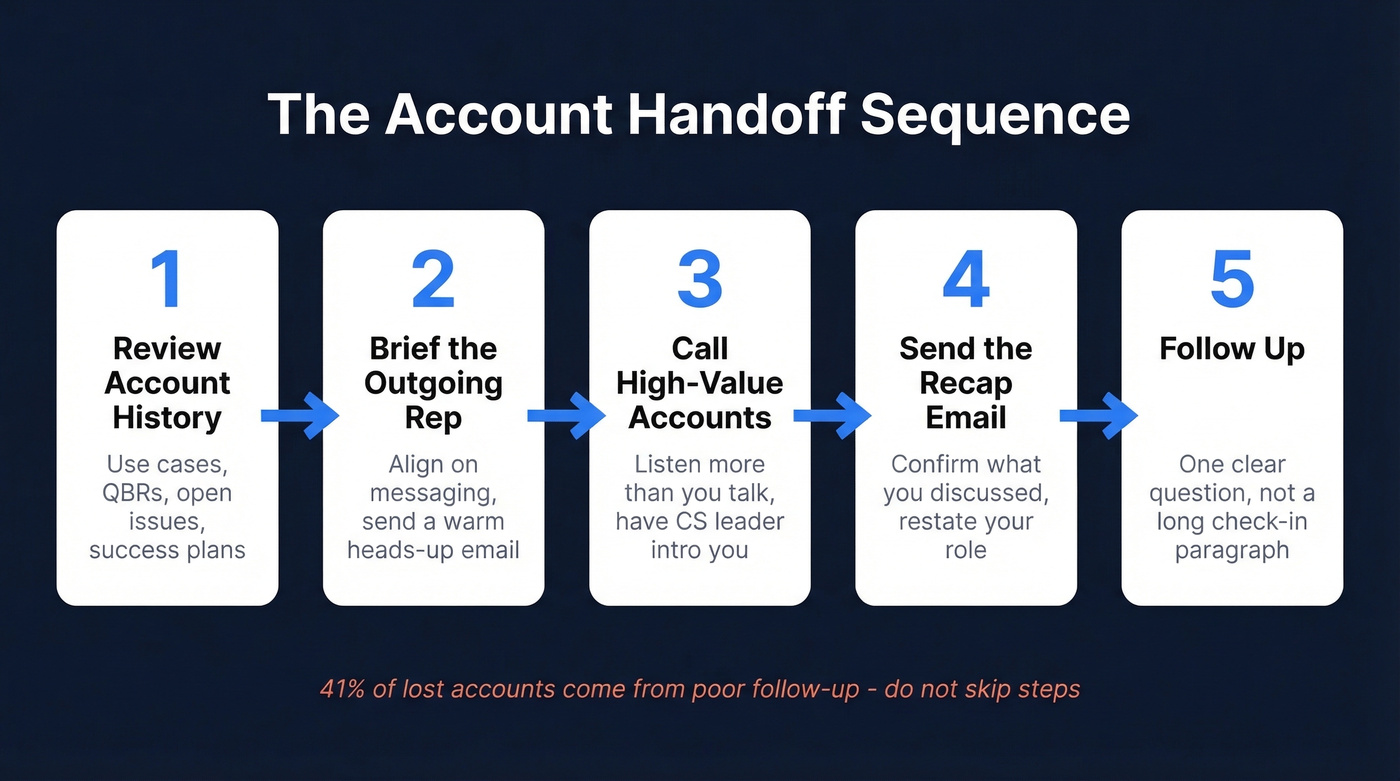 The Account Handoff Sequence

1
Review Account History
Use cases, QBRs, open issues, success plans

2
Brief the Outgoing Rep
Align on messaging, send a warm heads-up email

3
Call High-Value Accounts
Listen more than you talk, have CS leader intro you

4
Send the Recap Email
Confirm what you discussed, restate your role

5
Follow Up
One clear question, not a long check-in paragraph

41% of lost accounts come from poor follow-up - do not skip steps